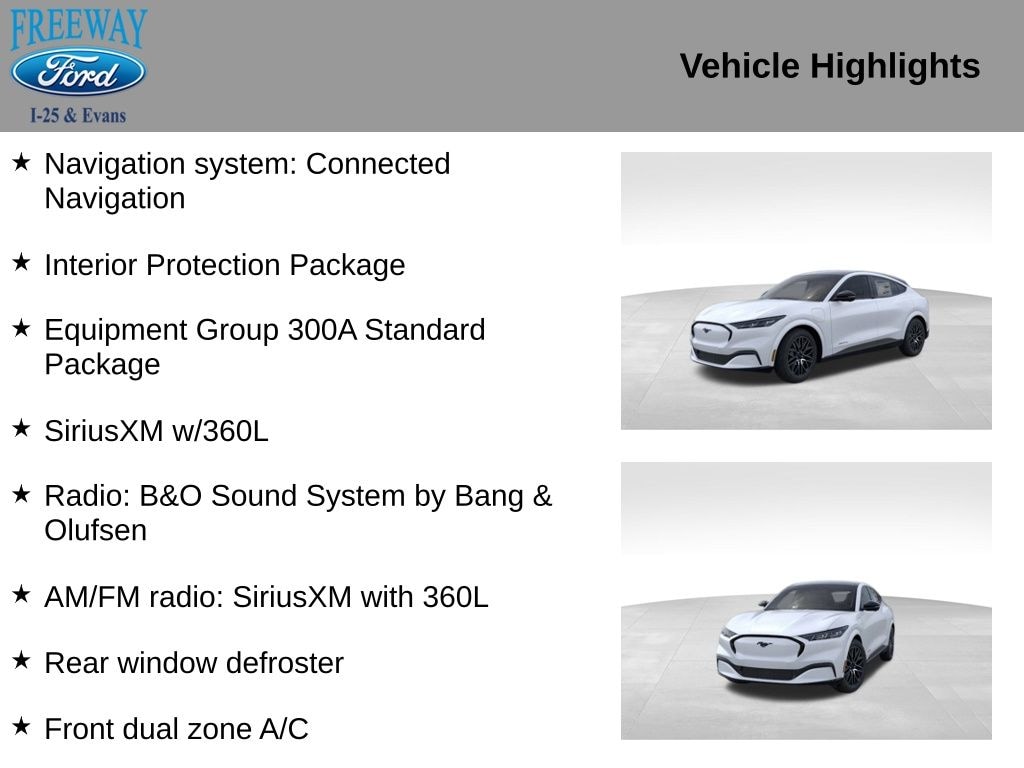 FREEWAY
Ford
I-25 & Evans

Vehicle Highlights

★ Navigation system: Connected Navigation

★ Interior Protection Package

★ Equipment Group 300A Standard Package

★ SiriusXM w/360L

★ Radio: B&O Sound System by Bang & Olufsen

★ AM/FM radio: SiriusXM with 360L

★ Rear window defroster

★ Front dual zone A/C